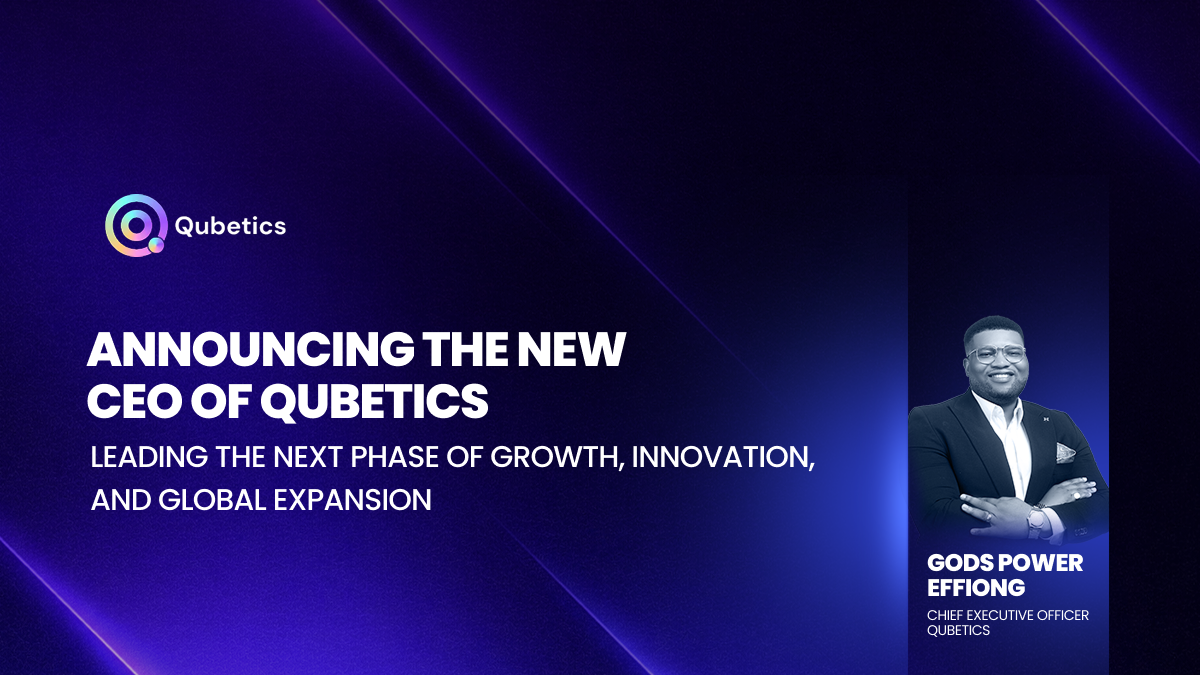 Qubetics

ANNOUNCING THE NEW CEO OF QUBETICS

LEADING THE NEXT PHASE OF GROWTH, INNOVATION, AND GLOBAL EXPANSION

GODS POWER EFFIONG

CHIEF EXECUTIVE OFFICER QUBETICS